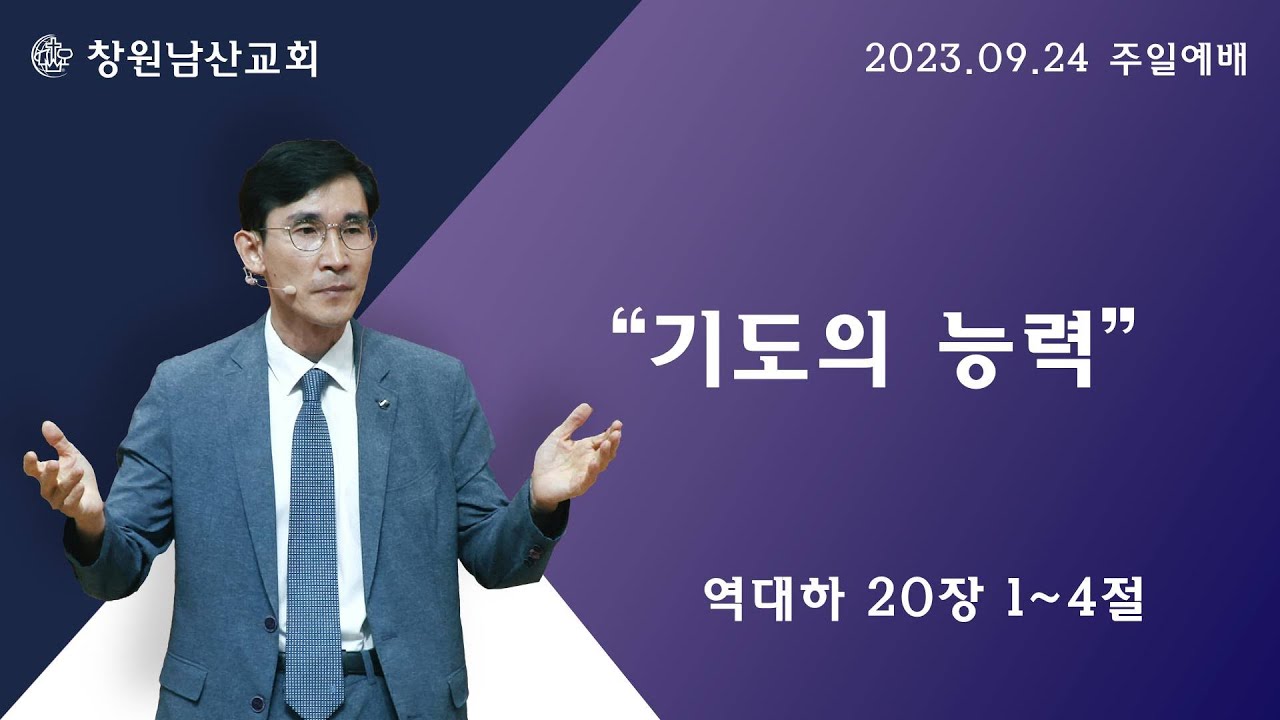 창원남산교회

2023.09.24 주일예배

“기도의 능력”

역대하 20장 1~4절